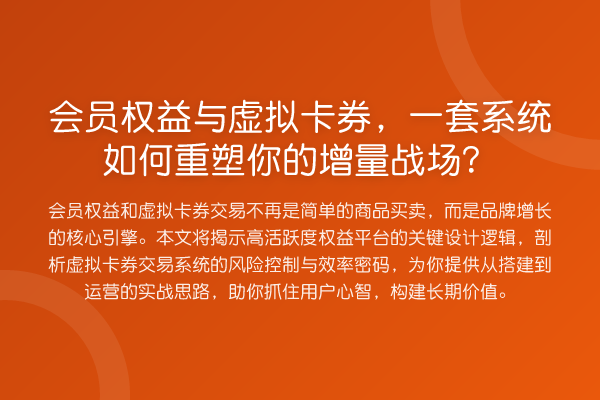 会员权益与虚拟卡券，一套系统如何重塑你的增量战场？

会员权益和虚拟卡券交易不再是简单的商品买卖，而是品牌增长的核心引擎。本文将揭示高活跃度权益平台的关键设计逻辑，剖析虚拟卡券交易系统的风险控制与效率密码，为你提供从搭建到运营的实战思路，助你抓住用户心智，构建长期价值。